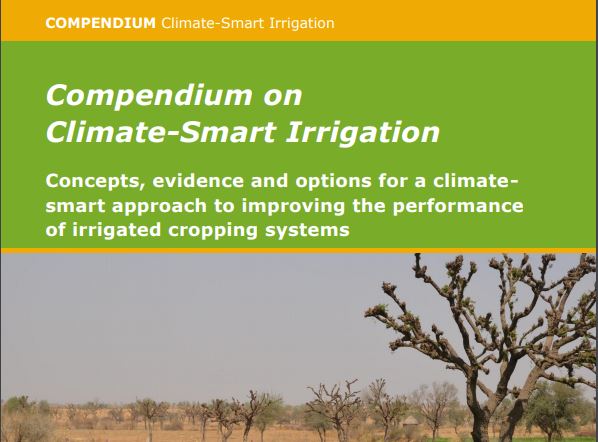 COMPENDIUM Climate-Smart Irrigation

Compendium on Climate-Smart Irrigation

Concepts, evidence and options for a climate-smart approach to improving the performance of irrigated cropping systems